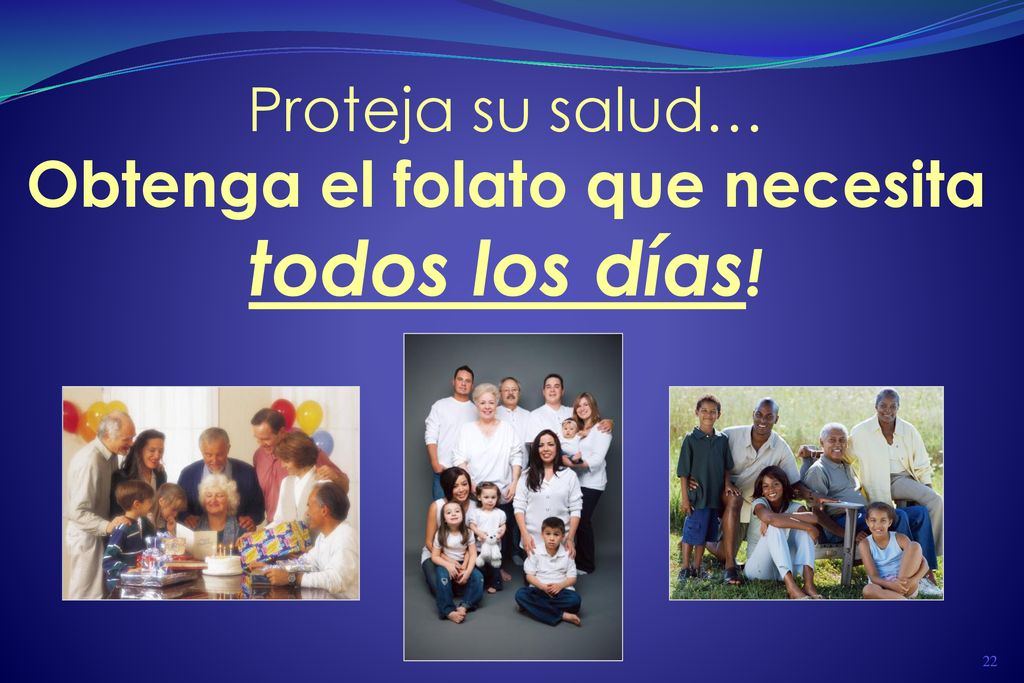 Proteja su salud…
Obtenga el folato que necesita todos los días!

22